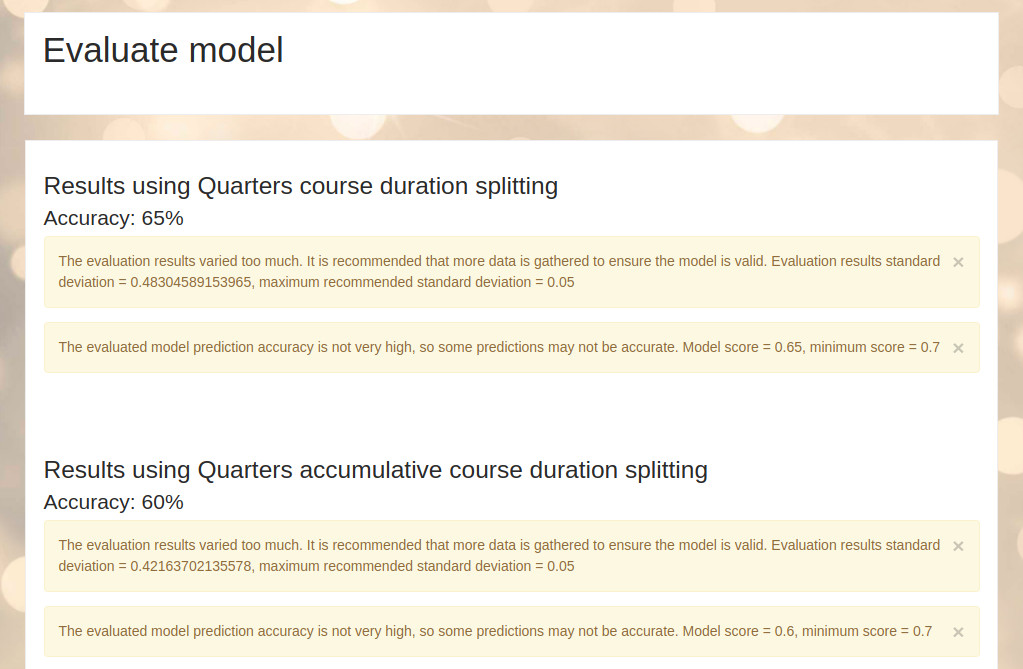 Evaluate model

Results using Quarters course duration splitting

Accuracy: 65%

The evaluation results varied too much. It is recommended that more data is gathered to ensure the model is valid. Evaluation results standard deviation = 0.48304589153965, maximum recommended standard deviation = 0.05 ×

The evaluated model prediction accuracy is not very high, so some predictions may not be accurate. Model score = 0.65, minimum score = 0.7 ×

Results using Quarters accumulative course duration splitting

Accuracy: 60%

The evaluation results varied too much. It is recommended that more data is gathered to ensure the model is valid. Evaluation results standard deviation = 0.42163702135578, maximum recommended standard deviation = 0.05 ×

The evaluated model prediction accuracy is not very high, so some predictions may not be accurate. Model score = 0.6, minimum score = 0.7 ×